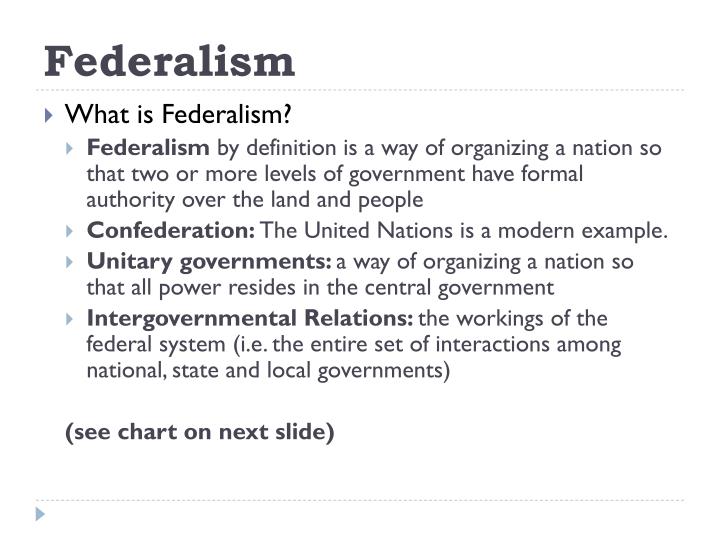 Federalism

What is Federalism?

Federalism by definition is a way of organizing a nation so that two or more levels of government have formal authority over the land and people

Confederation: The United Nations is a modern example.

Unitary governments: a way of organizing a nation so that all power resides in the central government

Intergovernmental Relations: the workings of the federal system (i.e. the entire set of interactions among national, state and local governments)

(see chart on next slide)